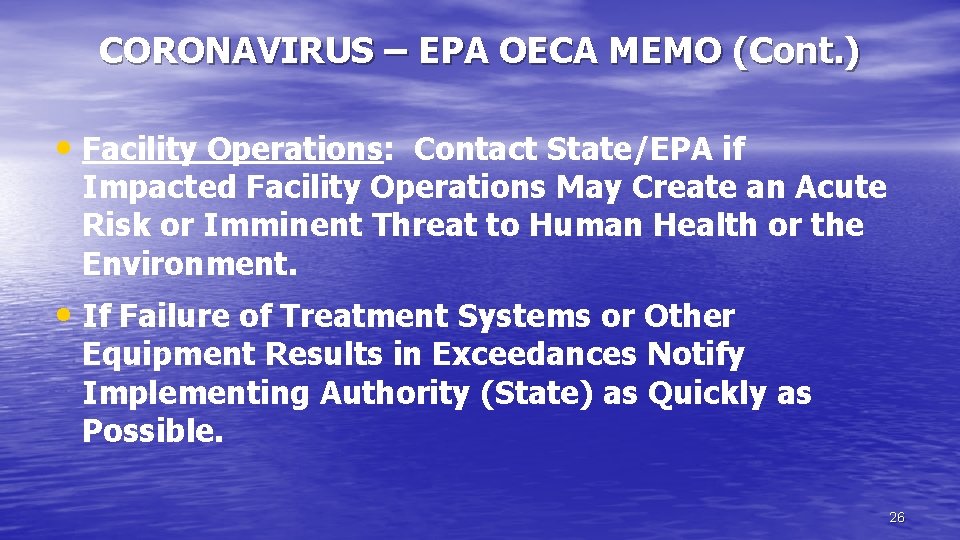 CORONAVIRUS – EPA OECA MEMO (Cont.)

• Facility Operations: Contact State/EPA if Impacted Facility Operations May Create an Acute Risk or Imminent Threat to Human Health or the Environment.

• If Failure of Treatment Systems or Other Equipment Results in Exceedances Notify Implementing Authority (State) as Quickly as Possible.

26